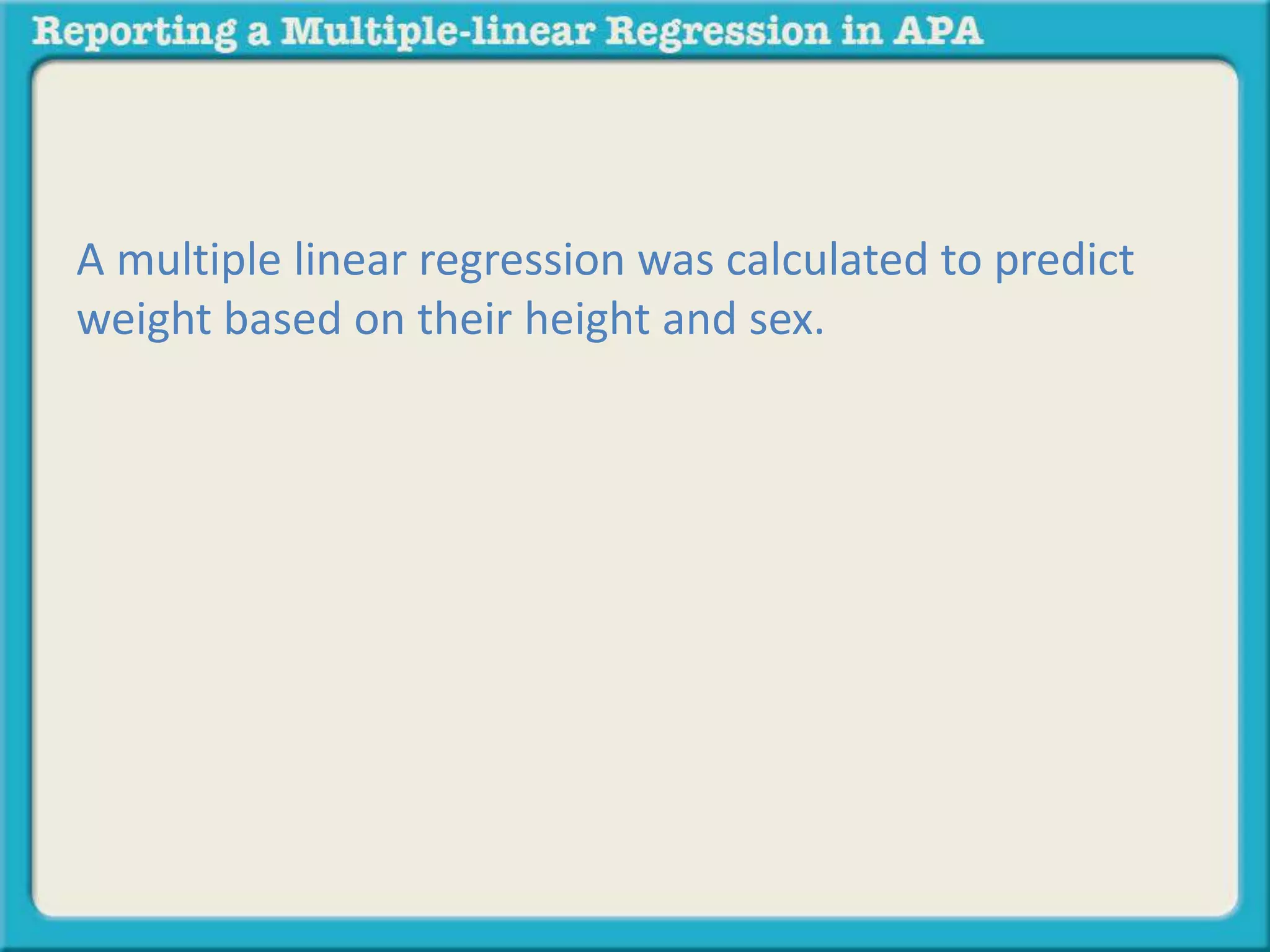 Reporting a Multiple-linear Regression in APA

A multiple linear regression was calculated to predict weight based on their height and sex.